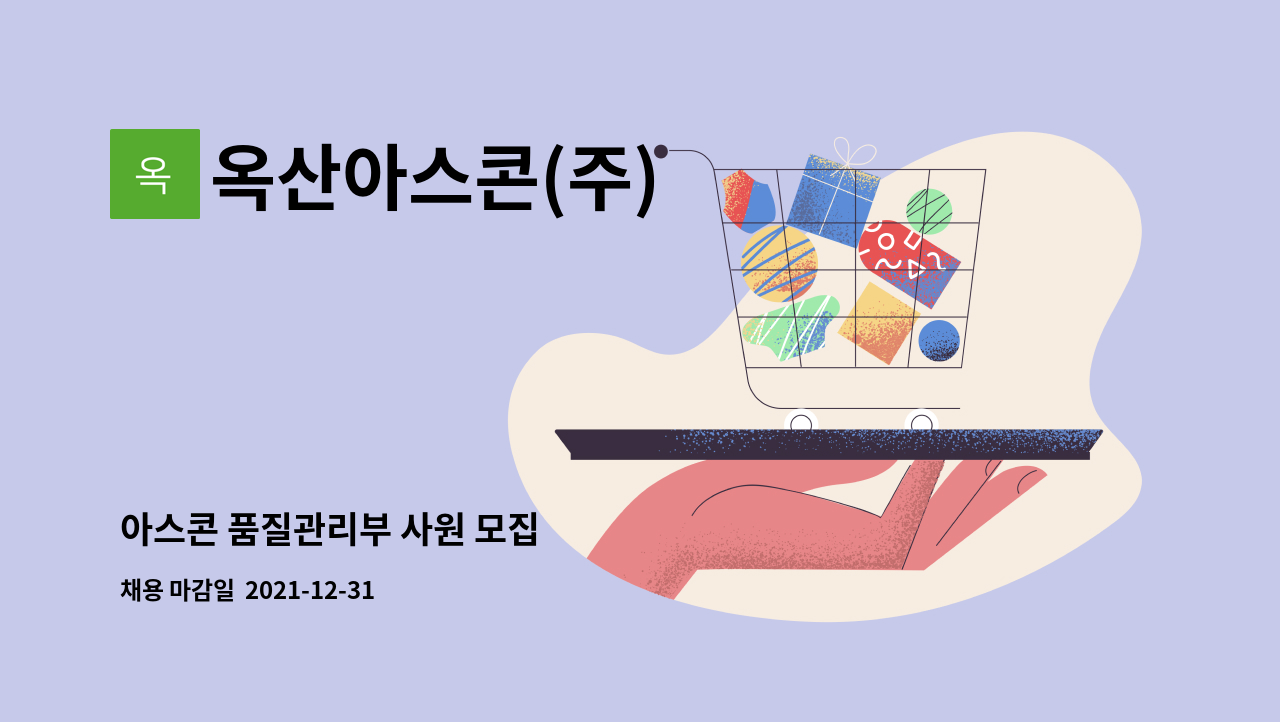 옥
옥산아스콘(주)

아스콘 품질관리부 사원 모집

채용 마감일 2021-12-31